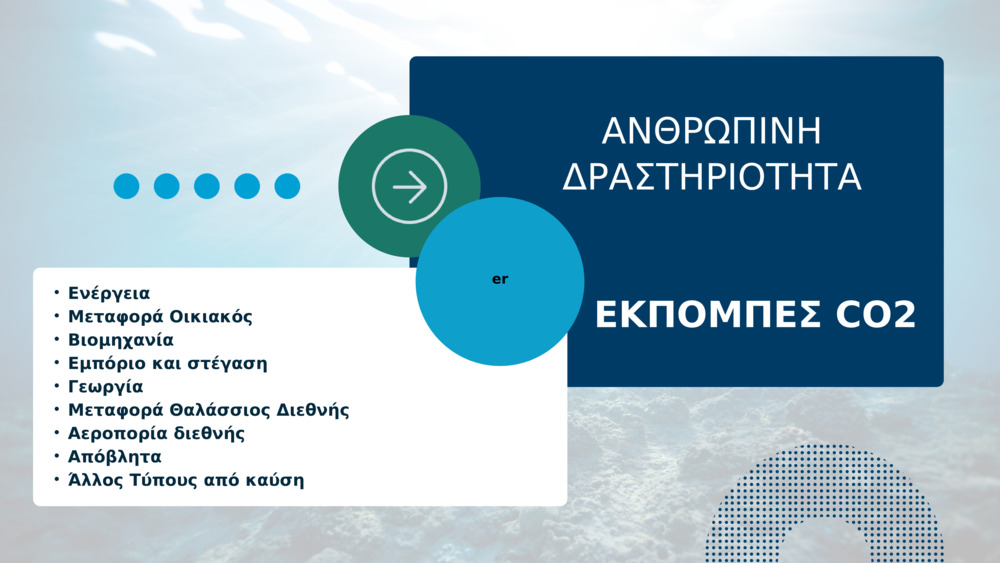 ΑΝΘΡΩΠΙΝΗ ΔΡΑΣΤΗΡΙΟΤΗΤΑ

er

ΕΚΠΟΜΠΕΣ CO2

• Ενέργεια
• Μεταφορά Οικιακός
• Βιομηχανία
• Εμπόριο και στέγαση
• Γεωργία
• Μεταφορά Θαλάσσιος Διεθνής
• Αεροπορία διεθνής
• Απόβλητα
• Άλλος Τύπους από καύση